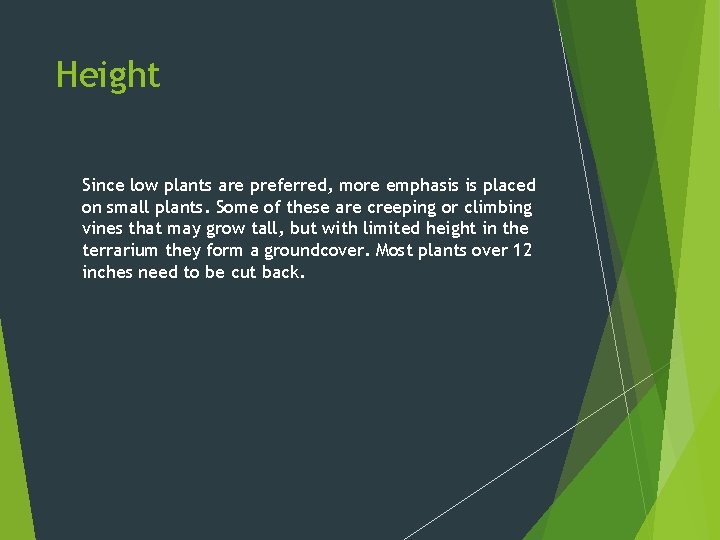 Height

Since low plants are preferred, more emphasis is placed on small plants. Some of these are creeping or climbing vines that may grow tall, but with limited height in the terrarium they form a groundcover. Most plants over 12 inches need to be cut back.